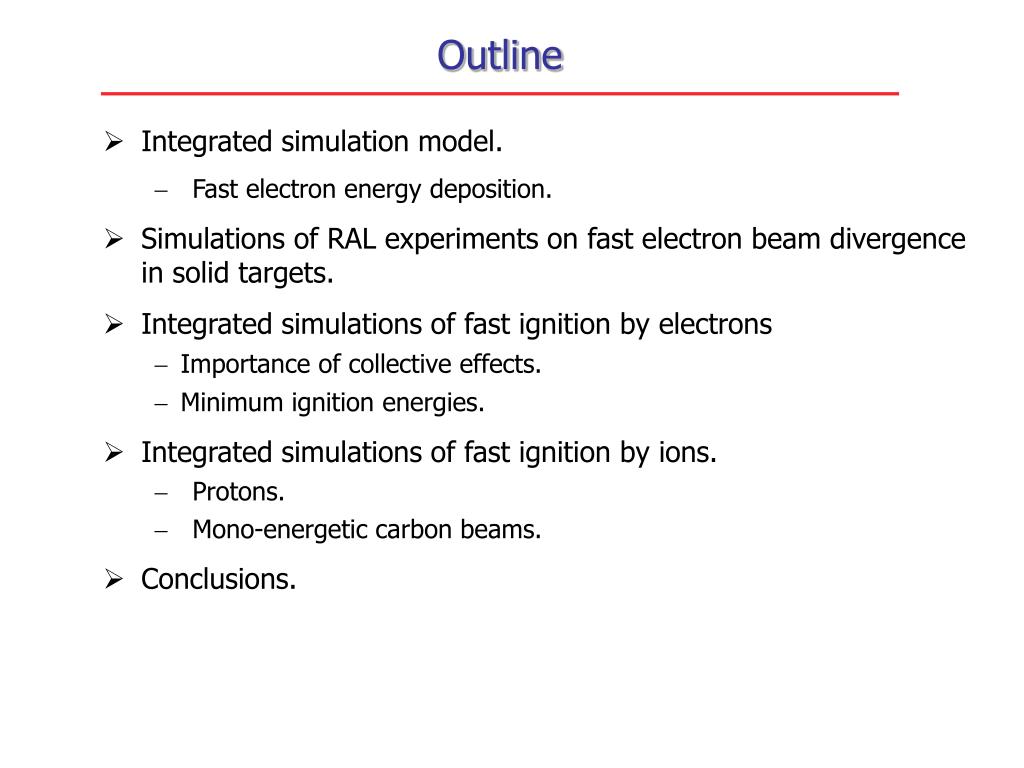 Outline

➢ Integrated simulation model.
– Fast electron energy deposition.

➢ Simulations of RAL experiments on fast electron beam divergence in solid targets.

➢ Integrated simulations of fast ignition by electrons
– Importance of collective effects.
– Minimum ignition energies.

➢ Integrated simulations of fast ignition by ions.
– Protons.
– Mono-energetic carbon beams.

➢ Conclusions.